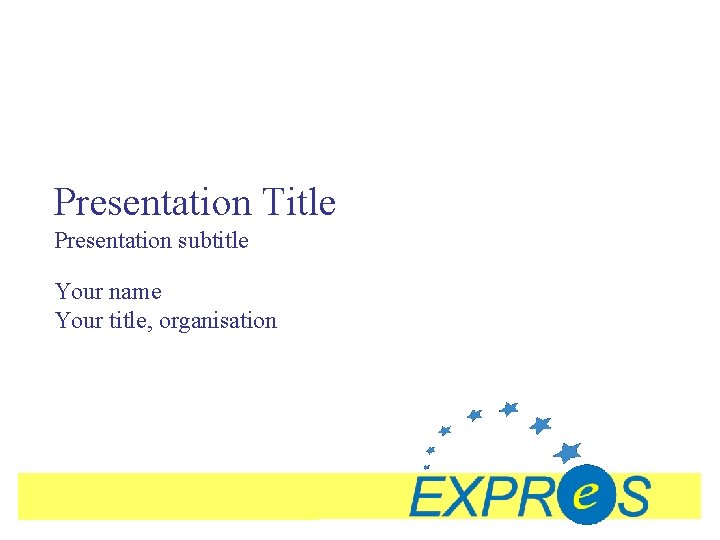 Presentation Title
Presentation subtitle

Your name
Your title, organisation

EXPReS